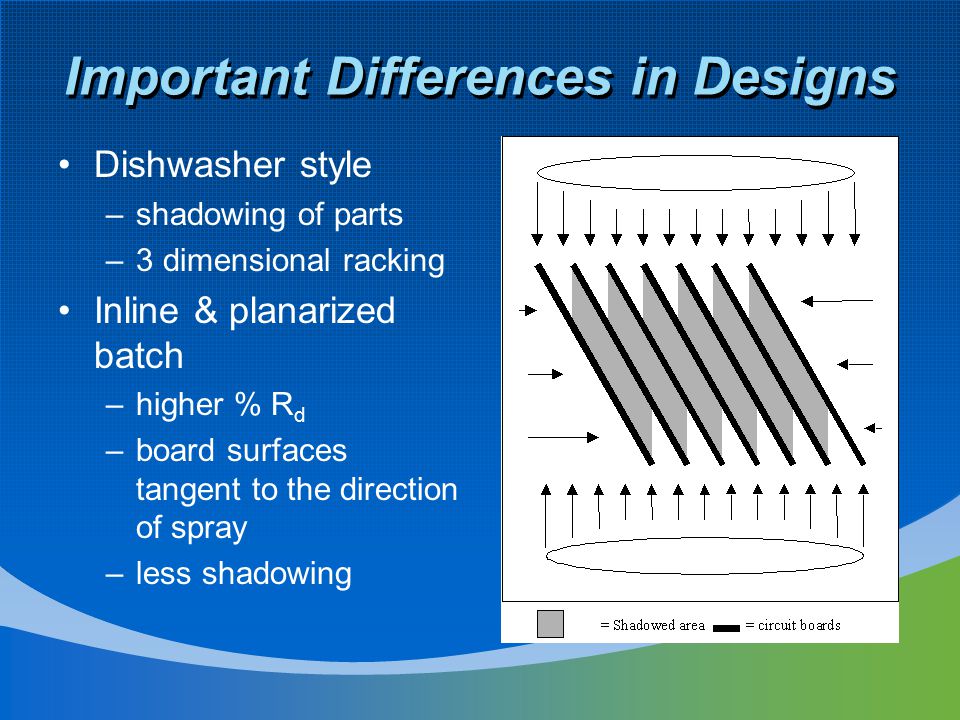 Important Differences in Designs

• Dishwasher style
– shadowing of parts
– 3 dimensional racking
• Inline & planarized batch
– higher % $R_d$
– board surfaces tangent to the direction of spray
– less shadowing

= Shadowed area = circuit boards